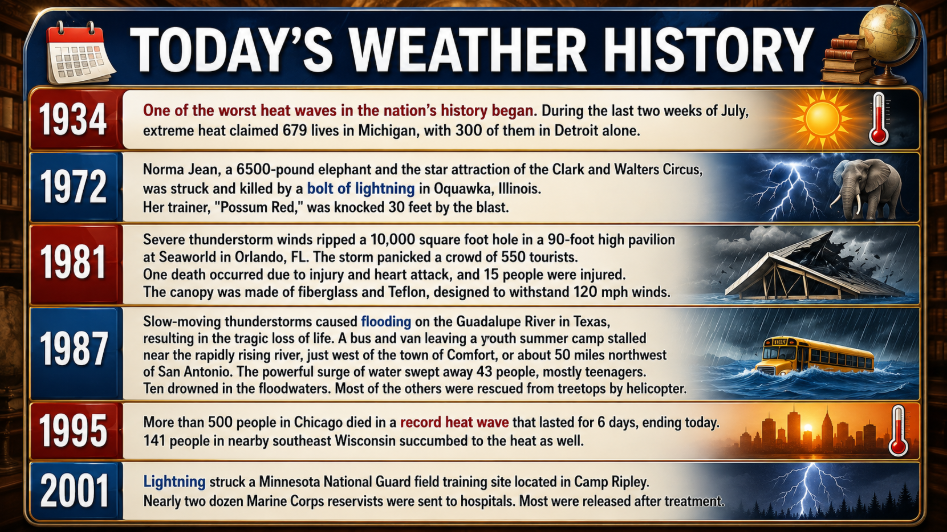 TODAY'S WEATHER HISTORY

1934
One of the worst heat waves in the nation's history began. During the last two weeks of July, extreme heat claimed 679 lives in Michigan, with 300 of them in Detroit alone.

1972
Norma Jean, a 6500-pound elephant and the star attraction of the Clark and Walters Circus, was struck and killed by a bolt of lightning in Oquawka, Illinois.
Her trainer, "Possum Red," was knocked 30 feet by the blast.

1981
Severe thunderstorm winds ripped a 10,000 square foot hole in a 90-foot high pavilion at Seaworld in Orlando, FL. The storm panicked a crowd of 550 tourists.
One death occurred due to injury and heart attack, and 15 people were injured.
The canopy was made of fiberglass and Teflon, designed to withstand 120 mph winds.

1987
Slow-moving thunderstorms caused flooding on the Guadalupe River in Texas, resulting in the tragic loss of life. A bus and van leaving a youth summer camp stalled near the rapidly rising river, just west of the town of Comfort, or about 50 miles northwest of San Antonio. The powerful surge of water swept away 43 people, mostly teenagers.
Ten drowned in the floodwaters. Most of the others were rescued from treetops by helicopter.

1995
More than 500 people in Chicago died in a record heat wave that lasted for 6 days, ending today.
141 people in nearby southeast Wisconsin succumbed to the heat as well.

2001
Lightning struck a Minnesota National Guard field training site located in Camp Ripley.
Nearly two dozen Marine Corps reservists were sent to hospitals. Most were released after treatment.